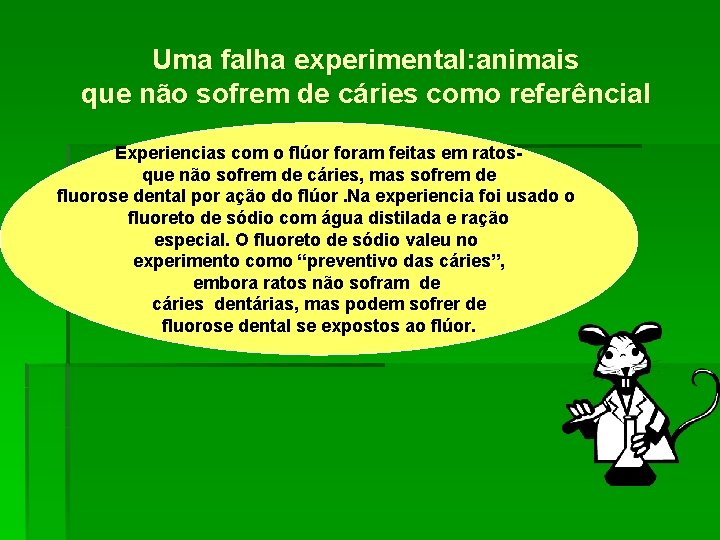 Uma falha experimental:animais que não sofrem de cáries como referêncial

Experiencias com o flúor foram feitas em ratos- que não sofrem de cáries, mas sofrem de fluorose dental por ação do flúor .Na experiencia foi usado o fluoreto de sódio com água distilada e ração especial. O fluoreto de sódio valeu no experimento como "preventivo das cáries", embora ratos não sofram de cáries dentárias, mas podem sofrer de fluorose dental se expostos ao flúor.